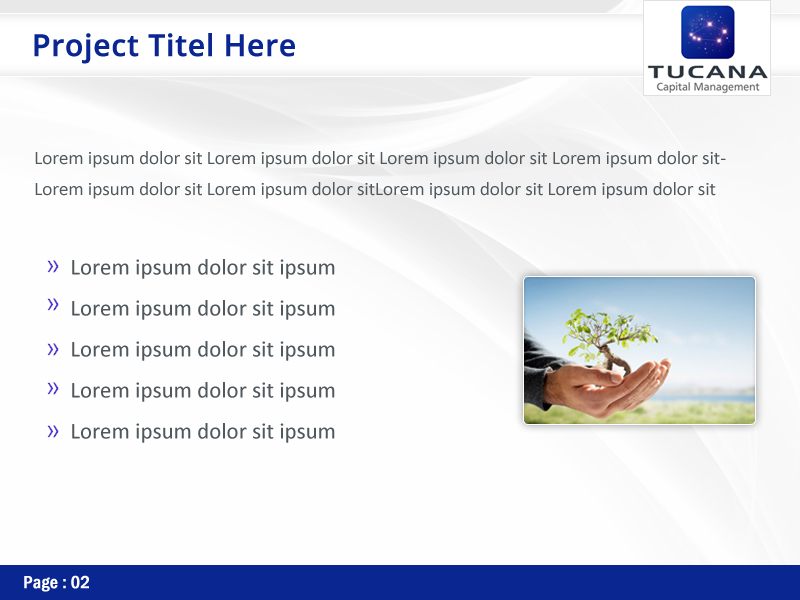 Project Titel Here

TUCANA
Capital Management

Lorem ipsum dolor sit Lorem ipsum dolor sit Lorem ipsum dolor sit Lorem ipsum dolor sit-Lorem ipsum dolor sit Lorem ipsum dolor sitLorem ipsum dolor sit Lorem ipsum dolor sit

» Lorem ipsum dolor sit ipsum
» Lorem ipsum dolor sit ipsum
» Lorem ipsum dolor sit ipsum
» Lorem ipsum dolor sit ipsum
» Lorem ipsum dolor sit ipsum

Page : 02